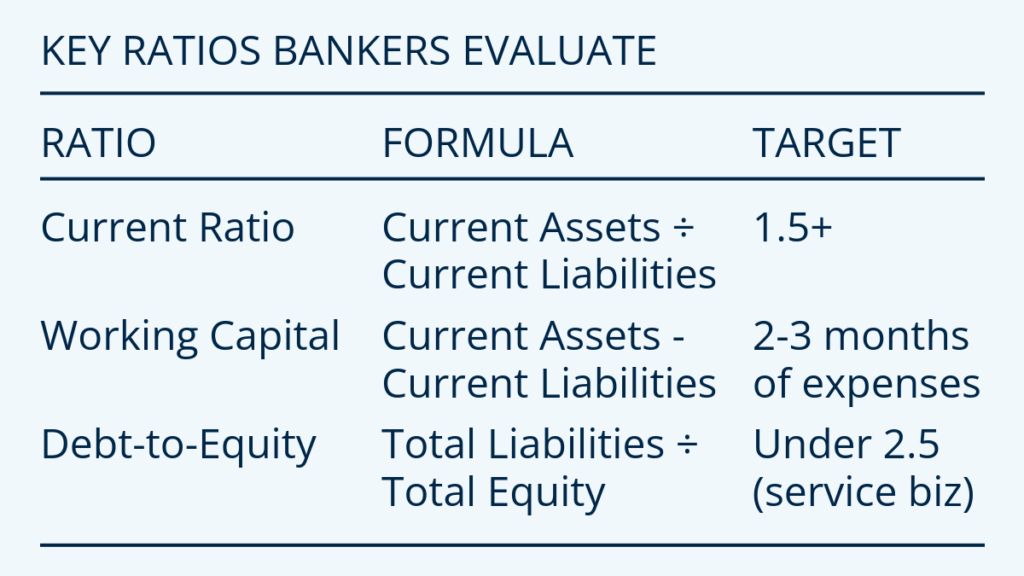 KEY RATIOS BANKERS EVALUATE

| RATIO | FORMULA | TARGET |
|---|---|---|
| Current Ratio | Current Assets ÷ Current Liabilities | 1.5+ |
| Working Capital | Current Assets - Current Liabilities | 2-3 months of expenses |
| Debt-to-Equity | Total Liabilities ÷ Total Equity | Under 2.5 (service biz) |